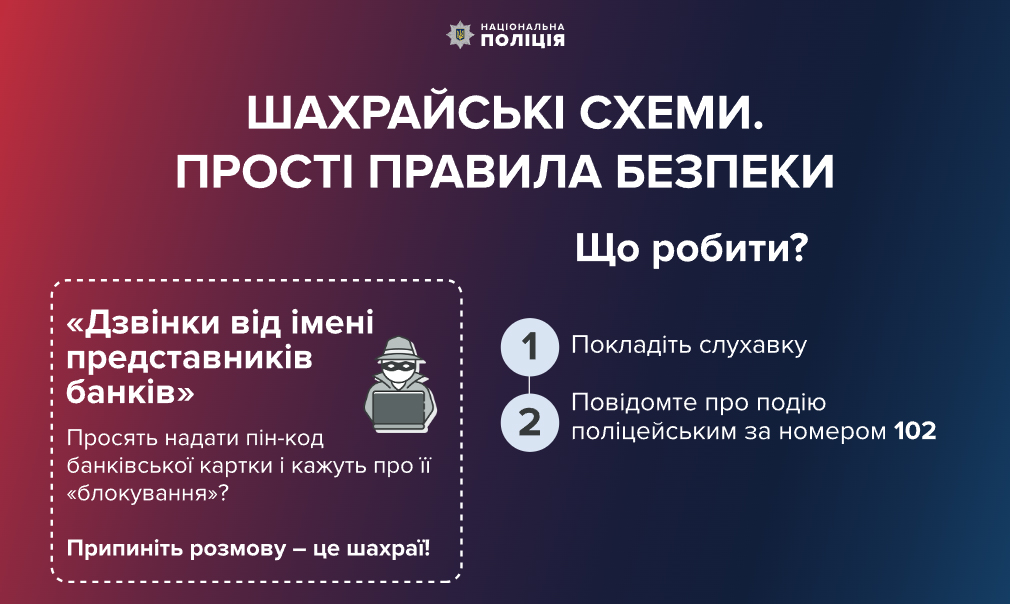 НАЦІОНАЛЬНА ПОЛІЦІЯ

ШАХРАЙСЬКІ СХЕМИ.
ПРОСТІ ПРАВИЛА БЕЗПЕКИ

«Дзвінки від імені представників банків»

Просять надати пін-код банківської картки і кажуть про її «блокування»?

Припиніть розмову – це шахраї!

Що робити?

1 Покладіть слухавку

2 Повідомте про подію поліцейським за номером 102